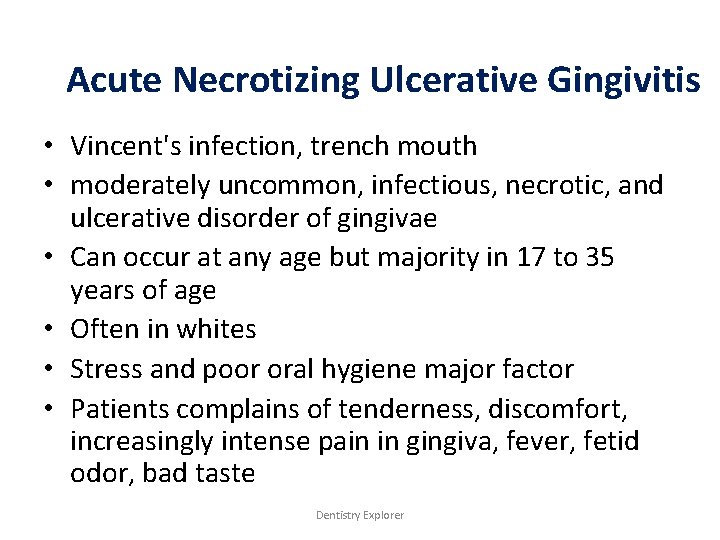 Acute Necrotizing Ulcerative Gingivitis

• Vincent's infection, trench mouth
• moderately uncommon, infectious, necrotic, and ulcerative disorder of gingivae
• Can occur at any age but majority in 17 to 35 years of age
• Often in whites
• Stress and poor oral hygiene major factor
• Patients complains of tenderness, discomfort, increasingly intense pain in gingiva, fever, fetid odor, bad taste

Dentistry Explorer